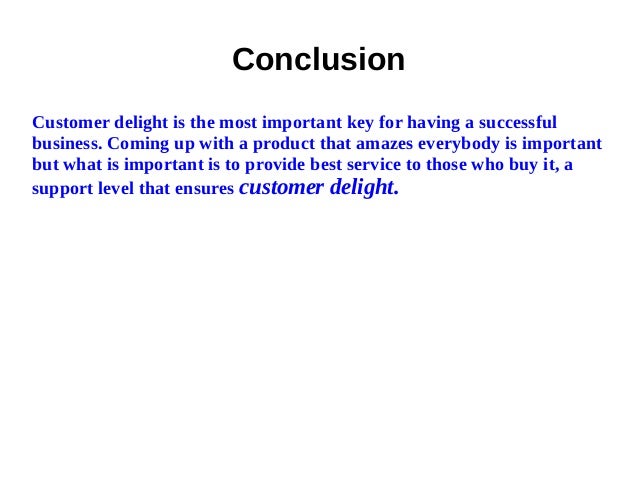 Conclusion

Customer delight is the most important key for having a successful business. Coming up with a product that amazes everybody is important but what is important is to provide best service to those who buy it, a support level that ensures customer delight.